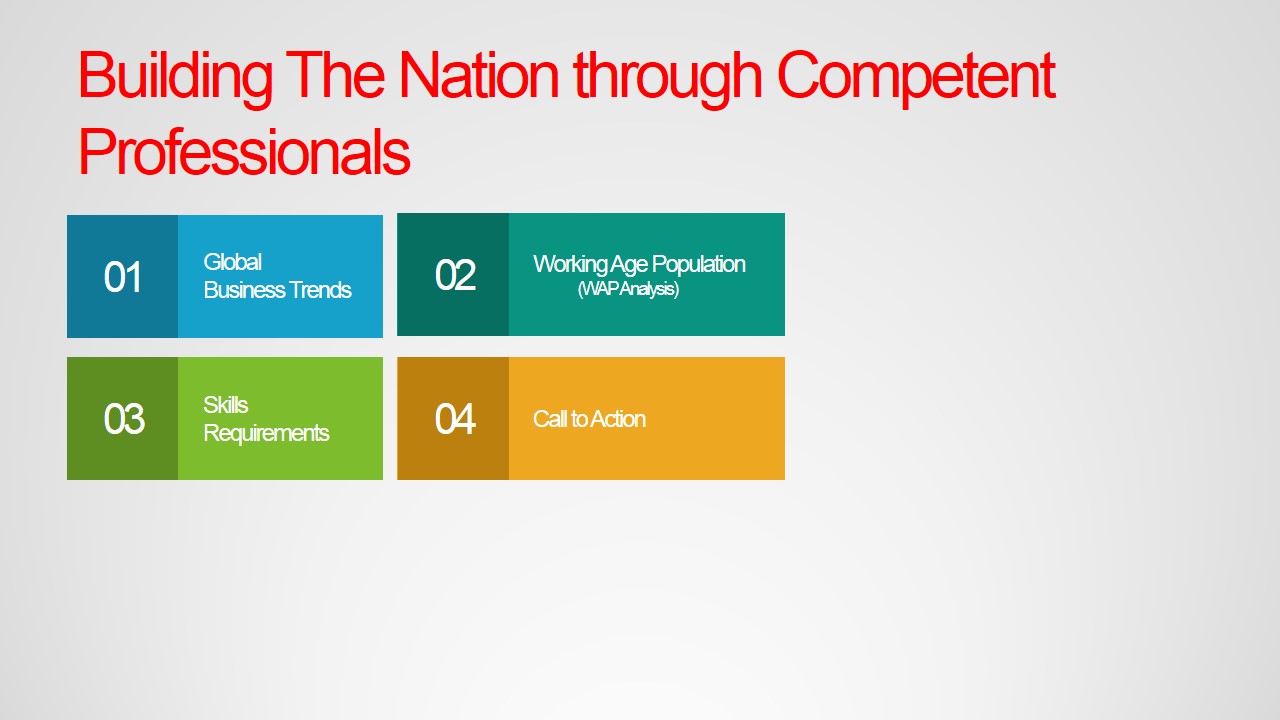 Building The Nation through Competent Professionals

01 Global Business Trends

02 Working Age Population (WAP Analysis)

03 Skills Requirements

04 Call to Action